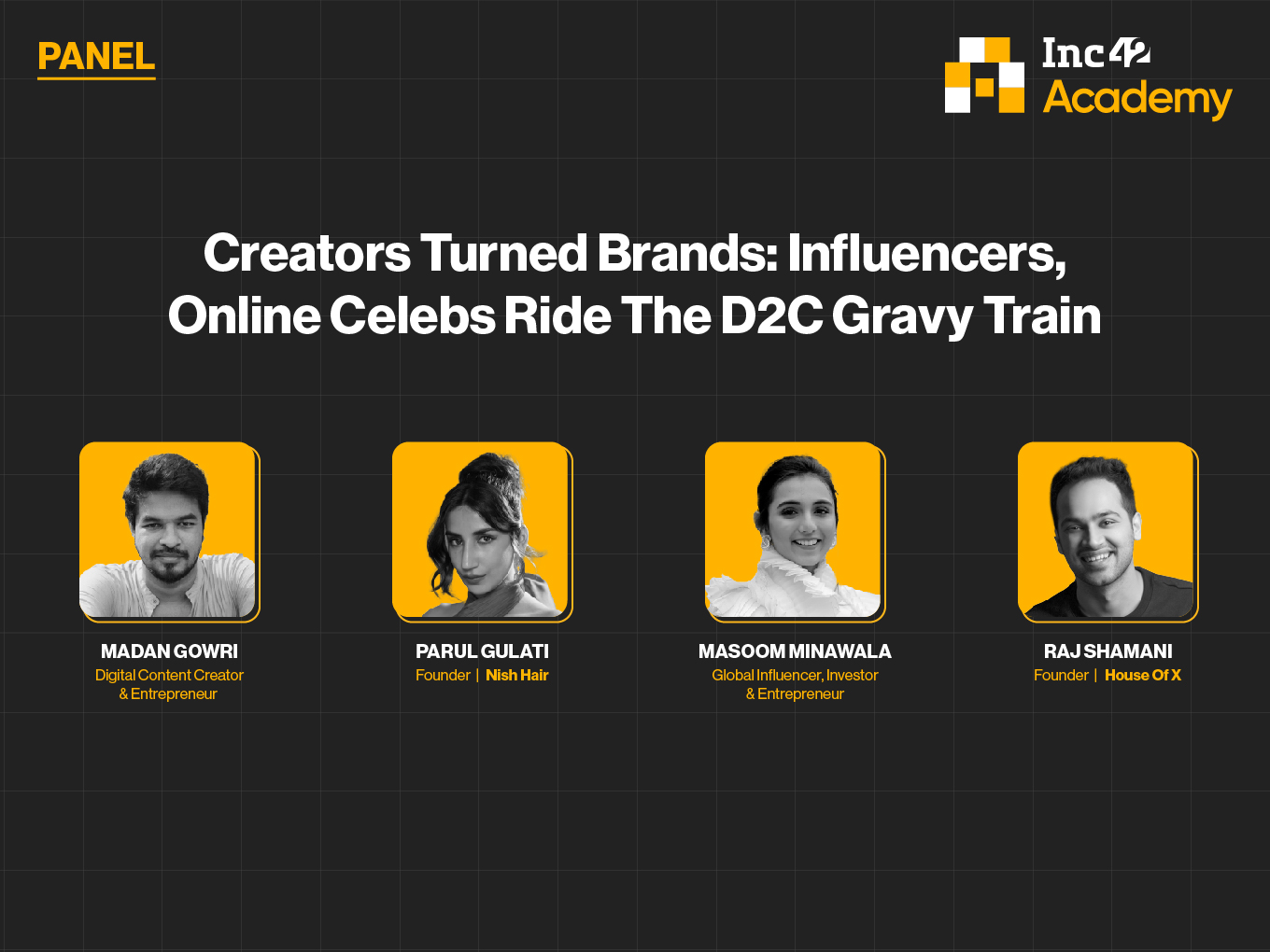 PANEL

Inc42 Academy

Creators Turned Brands: Influencers, Online Celebs Ride The D2C Gravy Train

MADAN GOWRI
Digital Content Creator & Entrepreneur

PARUL GULATI
Founder | Nish Hair

MASOOM MINAWALA
Global Influencer, Investor & Entrepreneur

RAJ SHAMANI
Founder | House Of X